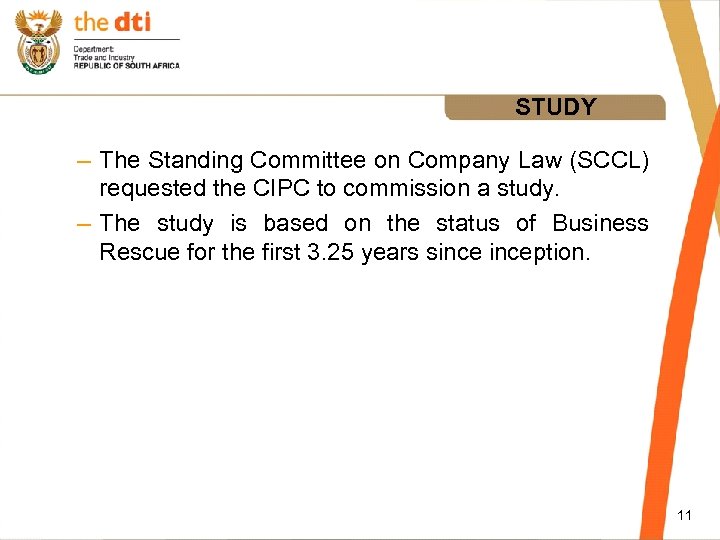 the dti
Department:
Trade and Industry
REPUBLIC OF SOUTH AFRICA

STUDY

– The Standing Committee on Company Law (SCCL) requested the CIPC to commission a study.

– The study is based on the status of Business Rescue for the first 3.25 years since inception.

11